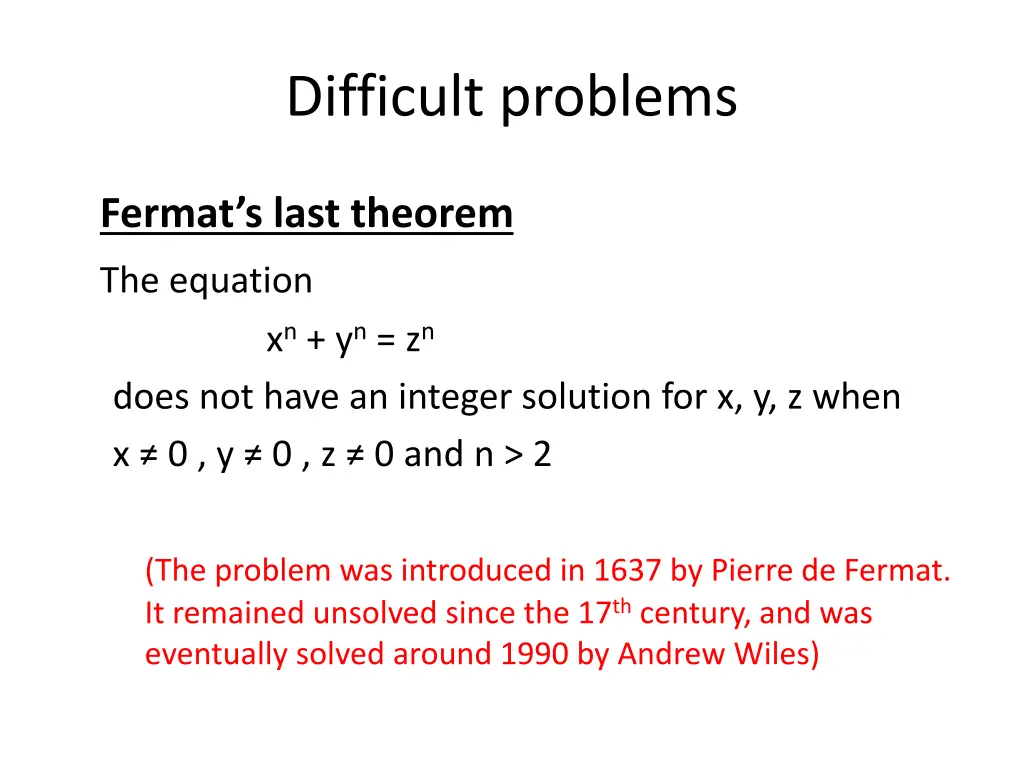 Difficult problems

Fermat's last theorem

The equation

$x^n + y^n = z^n$

does not have an integer solution for x, y, z when $x \neq 0$ , $y \neq 0$ , $z \neq 0$ and $n > 2$

(The problem was introduced in 1637 by Pierre de Fermat. It remained unsolved since the 17$^{th}$ century, and was eventually solved around 1990 by Andrew Wiles)